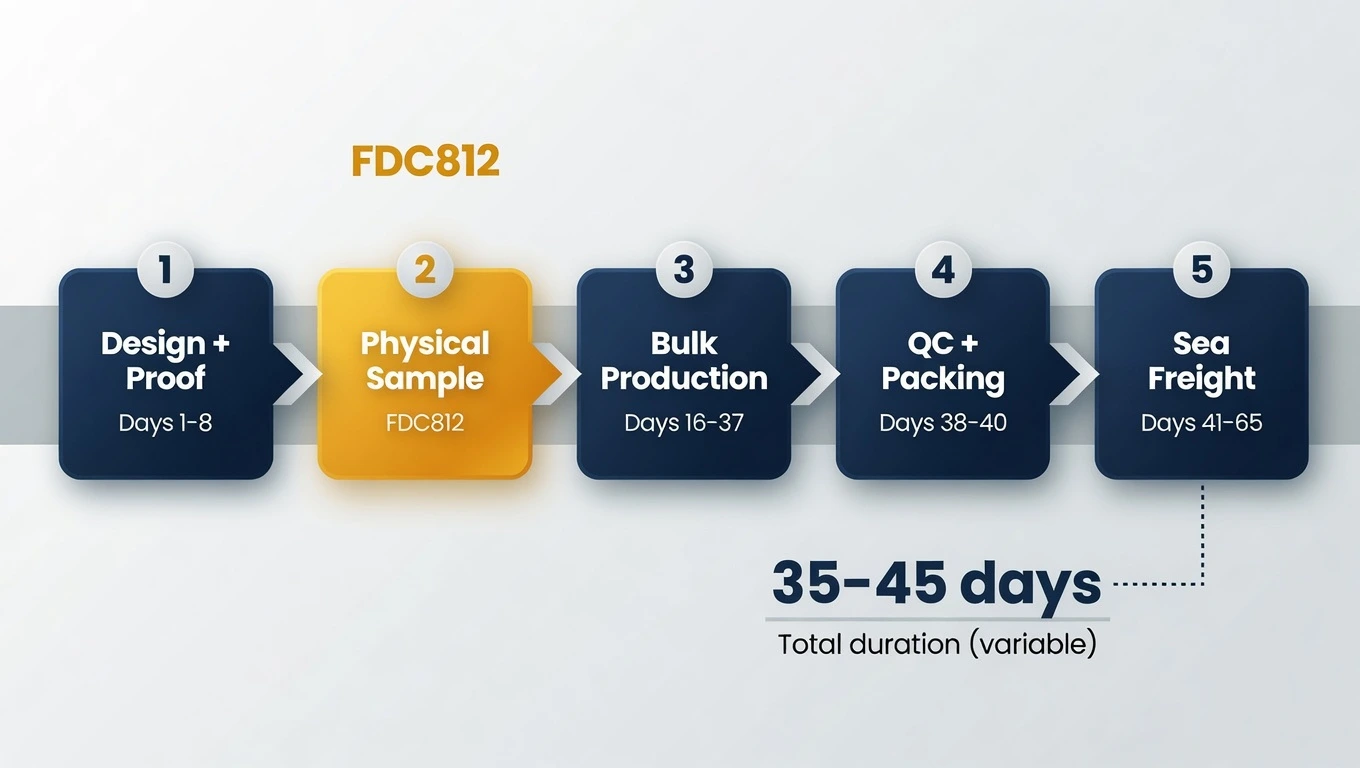 FDC812

1
Design + Proof
Days 1-8

2
Physical Sample
FDC812

3
Bulk Production
Days 16-37

4
QC + Packing
Days 38-40

5
Sea Freight
Days 41-65

35-45 days
Total duration (variable)